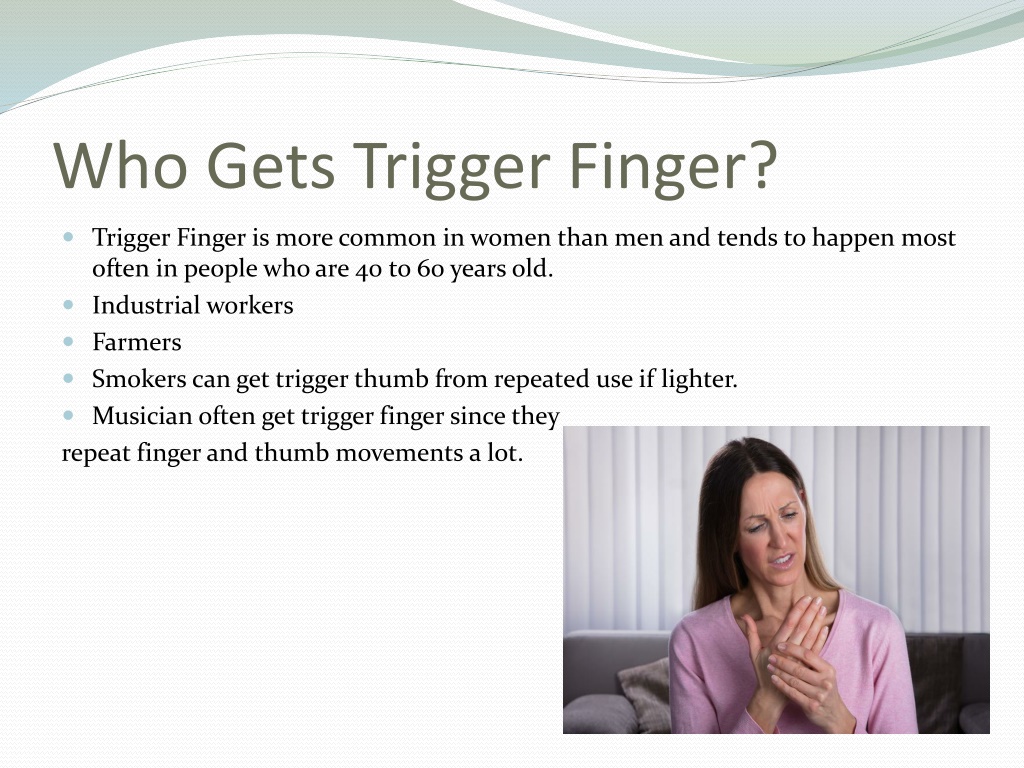 Who Gets Trigger Finger?

- Trigger Finger is more common in women than men and tends to happen most often in people who are 40 to 60 years old.
- Industrial workers
- Farmers
- Smokers can get trigger thumb from repeated use if lighter.
- Musician often get trigger finger since they

repeat finger and thumb movements a lot.